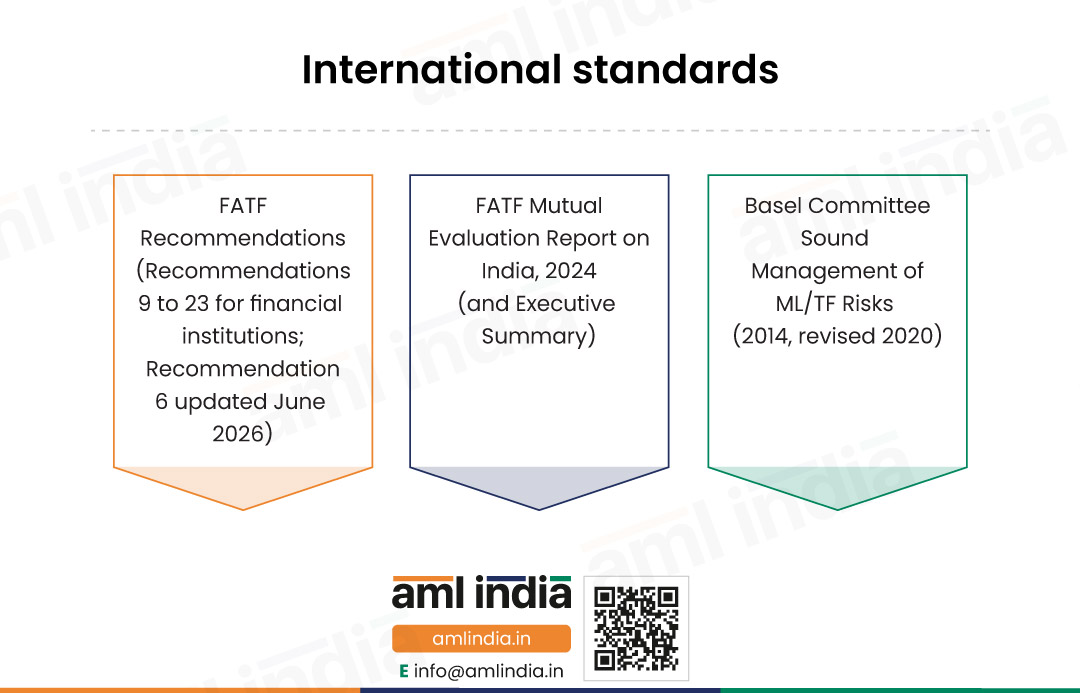 International standards

FATF Recommendations (Recommendations 9 to 23 for financial institutions; Recommendation 6 updated June 2026)

FATF Mutual Evaluation Report on India, 2024 (and Executive Summary)

Basel Committee Sound Management of ML/TF Risks (2014, revised 2020)

aml india

amlindia.in

E info@amlindia.in